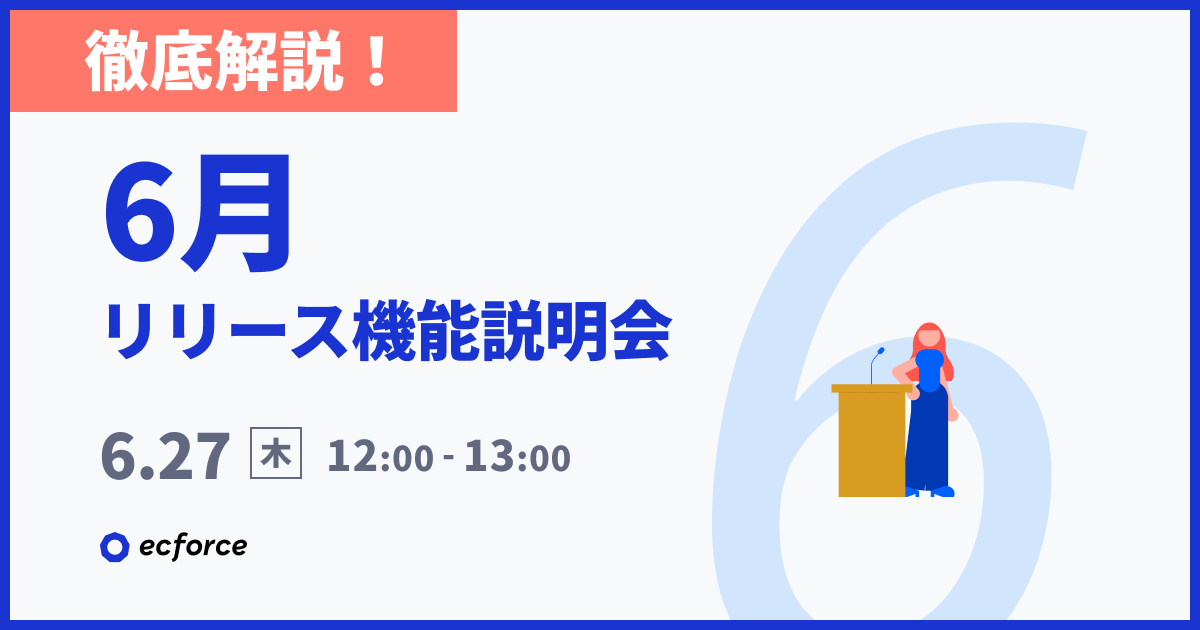 徹底解説！

6月
リリース機能説明会

6.27 木 12:00 - 13:00

ecforce

6